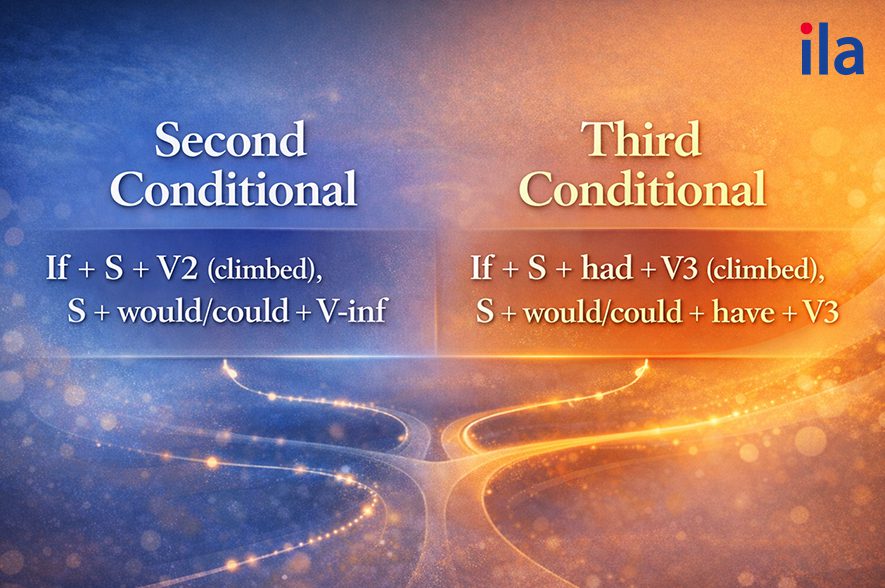 ila

Second Conditional

If + S + V2 (climbed),
S + would/could + V-inf

Third Conditional

If + S + had + V3 (climbed),
S + would/could + have + V3